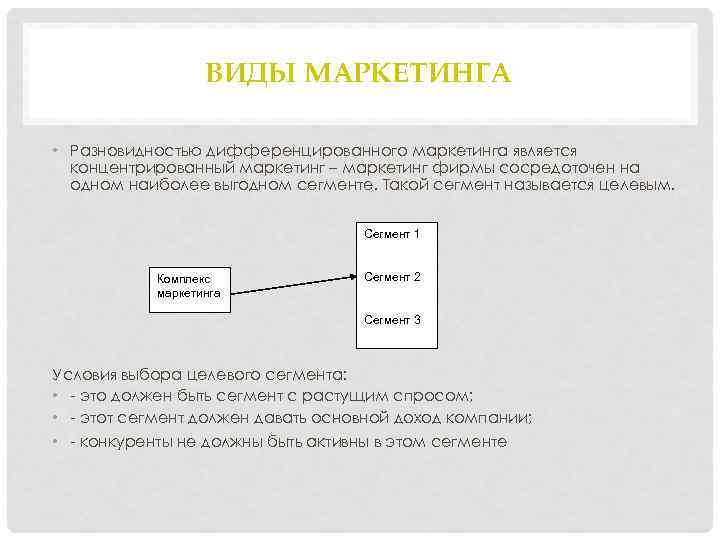 ВИДЫ МАРКЕТИНГА

• Разновидностью дифференцированного маркетинга является концентрированный маркетинг – маркетинг фирмы сосредоточен на одном наиболее выгодном сегменте. Такой сегмент называется целевым.

Комплекс маркетинга

Сегмент 1

Сегмент 2

Сегмент 3

Условия выбора целевого сегмента:

• - это должен быть сегмент с растущим спросом;

• - этот сегмент должен давать основной доход компании;

• - конкуренты не должны быть активны в этом сегменте